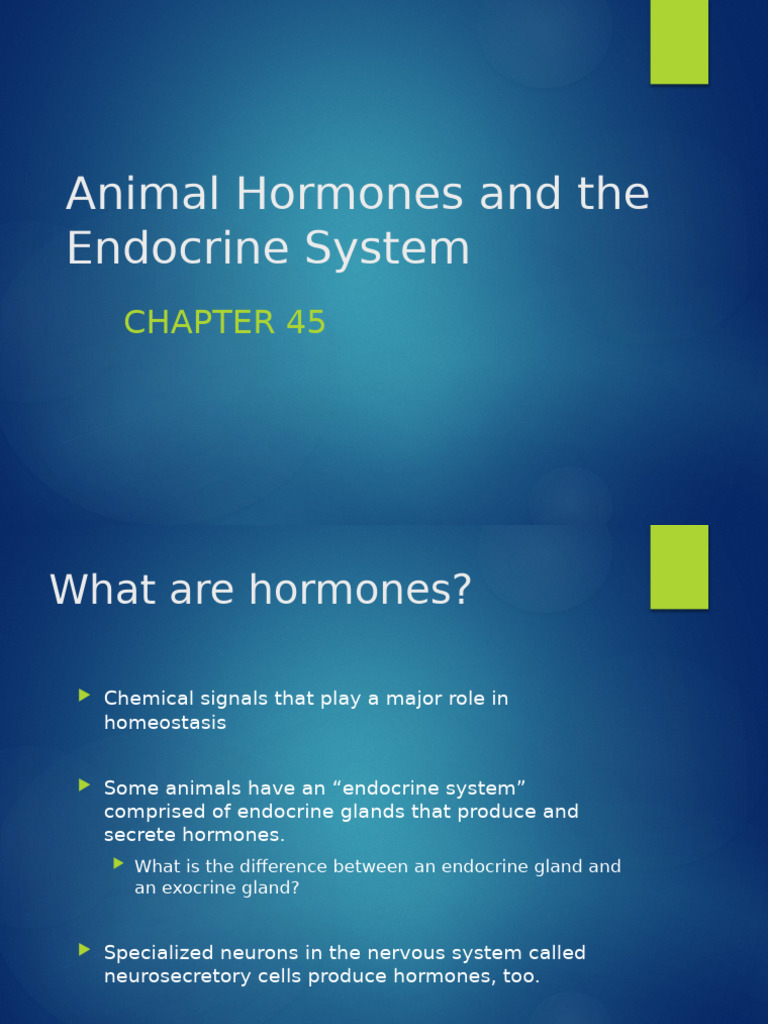 Animal Hormones and the Endocrine System

CHAPTER 45

What are hormones?

Chemical signals that play a major role in homeostasis

Some animals have an “endocrine system” comprised of endocrine glands that produce and secrete hormones.

What is the difference between an endocrine gland and an exocrine gland?

Specialized neurons in the nervous system called neurosecretory cells produce hormones, too.